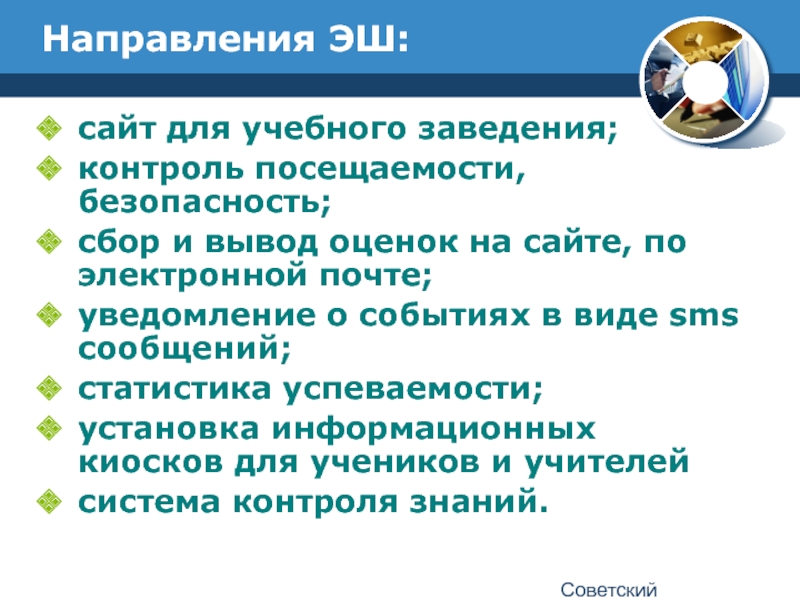 Направления ЭШ:

сайт для учебного заведения;
контроль посещаемости, безопасность;
сбор и вывод оценок на сайте, по электронной почте;
уведомление о событиях в виде sms сообщений;
статистика успеваемости;
установка информационных киосков для учеников и учителей
система контроля знаний.

Советский